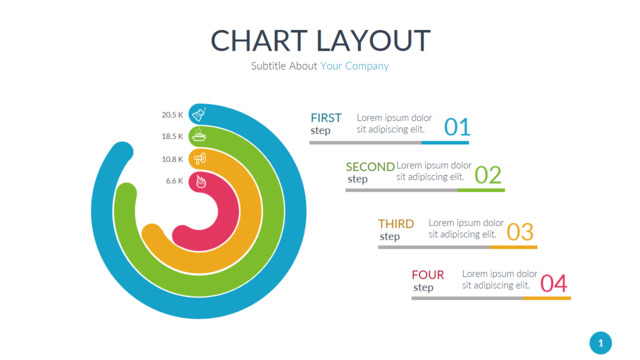 CHART LAYOUT

Subtitle About Your Company

20.5 K
18.5 K
10.8 K
6.6 K

FIRST step
Lorem ipsum dolor sit adipiscing elit.
01

SECOND step
Lorem ipsum dolor sit adipiscing elit.
02

THIRD step
Lorem ipsum dolor sit adipiscing elit.
03

FOUR step
Lorem ipsum dolor sit adipiscing elit.
04

1